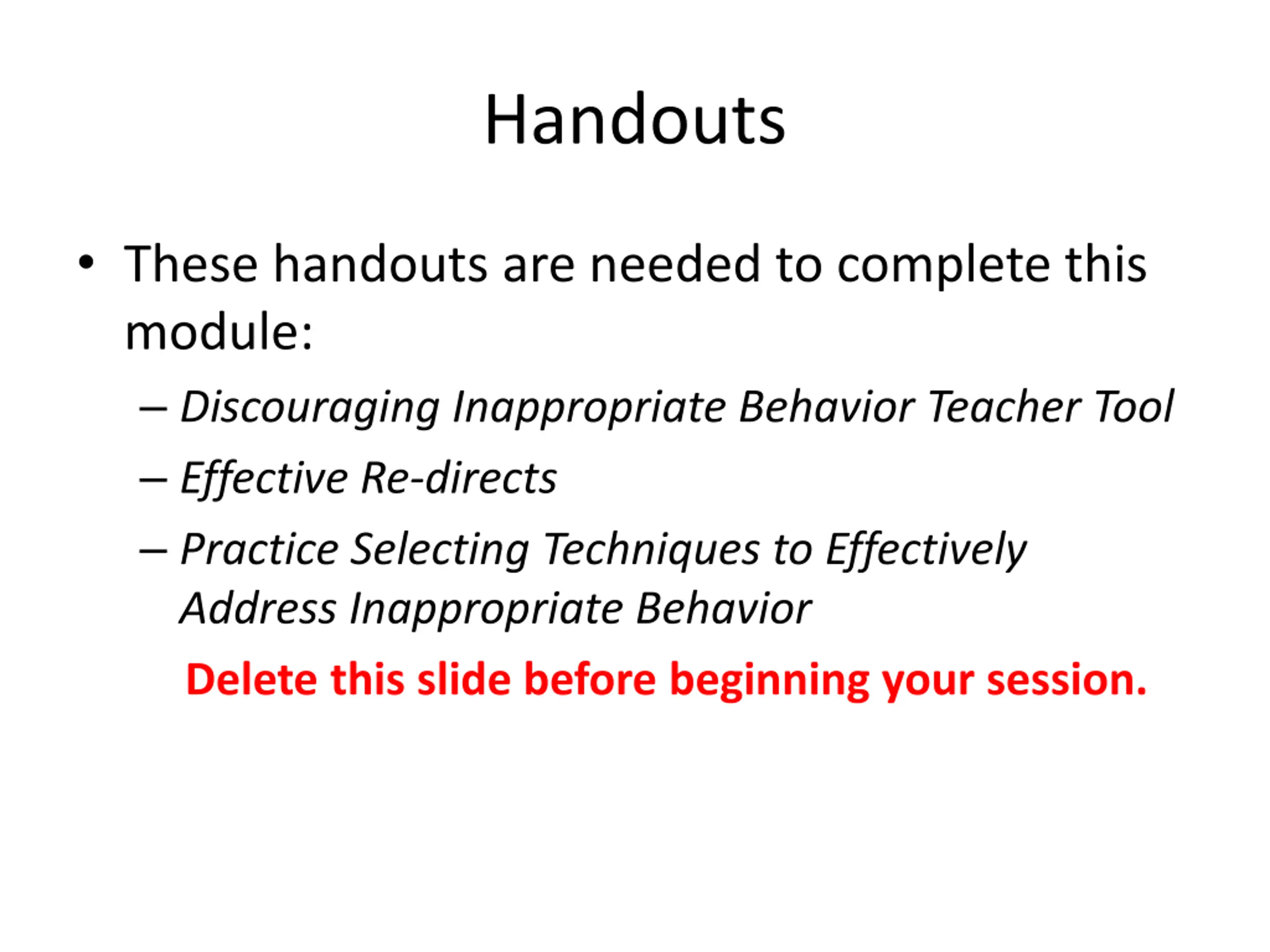 Handouts

• These handouts are needed to complete this module:

– Discouraging Inappropriate Behavior Teacher Tool

– Effective Re-directs

– Practice Selecting Techniques to Effectively Address Inappropriate Behavior

Delete this slide before beginning your session.